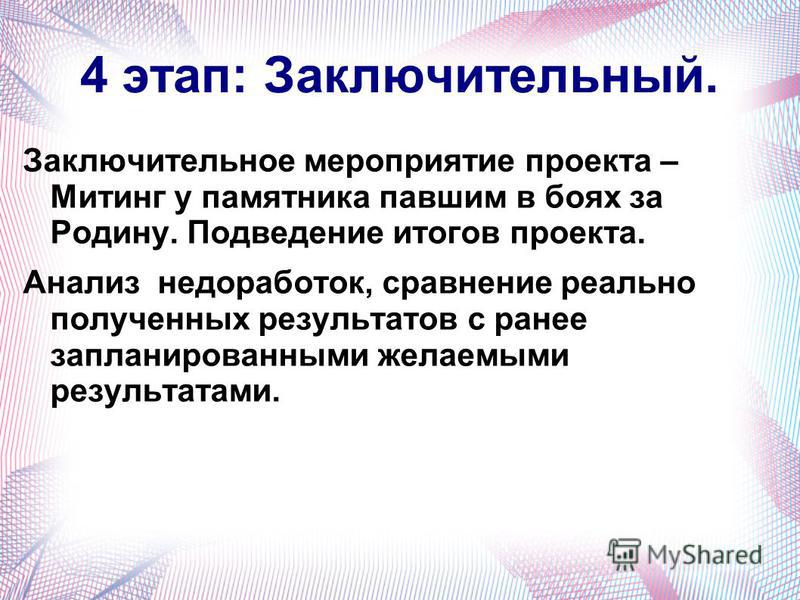 4 этап: Заключительный.

Заключительное мероприятие проекта – Митинг у памятника павшим в боях за Родину. Подведение итогов проекта.

Анализ недоработок, сравнение реально полученных результатов с ранее запланированными желаемыми результатами.

MyShared